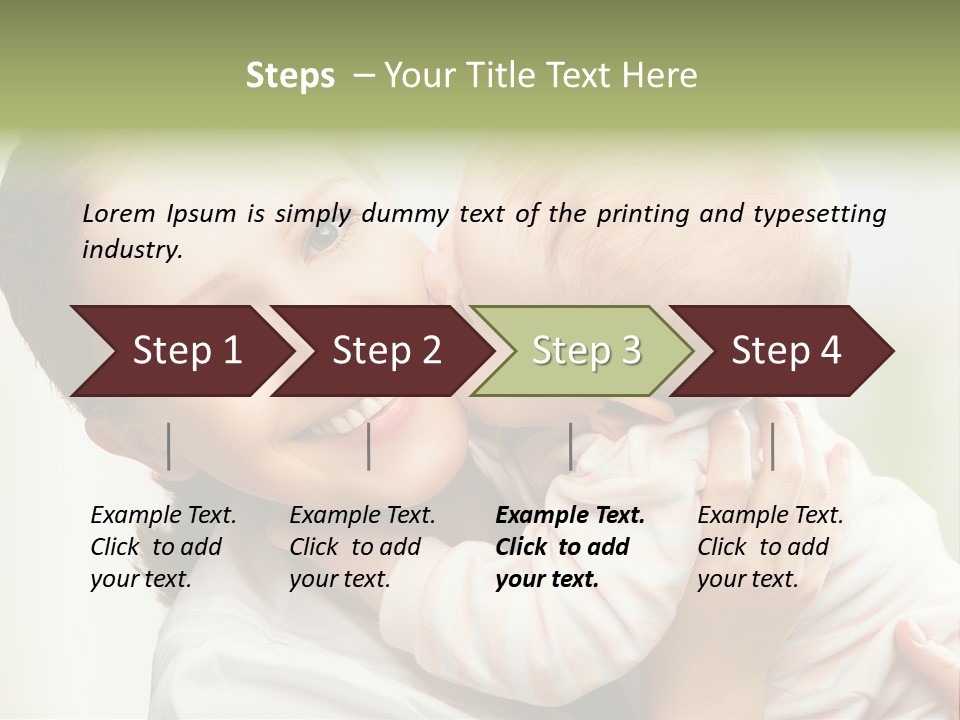 Steps – Your Title Text Here

Lorem Ipsum is simply dummy text of the printing and typesetting industry.

Step 1

Step 2

Step 3

Step 4

Example Text. Click to add your text.

Example Text. Click to add your text.

Example Text. Click to add your text.

Example Text. Click to add your text.